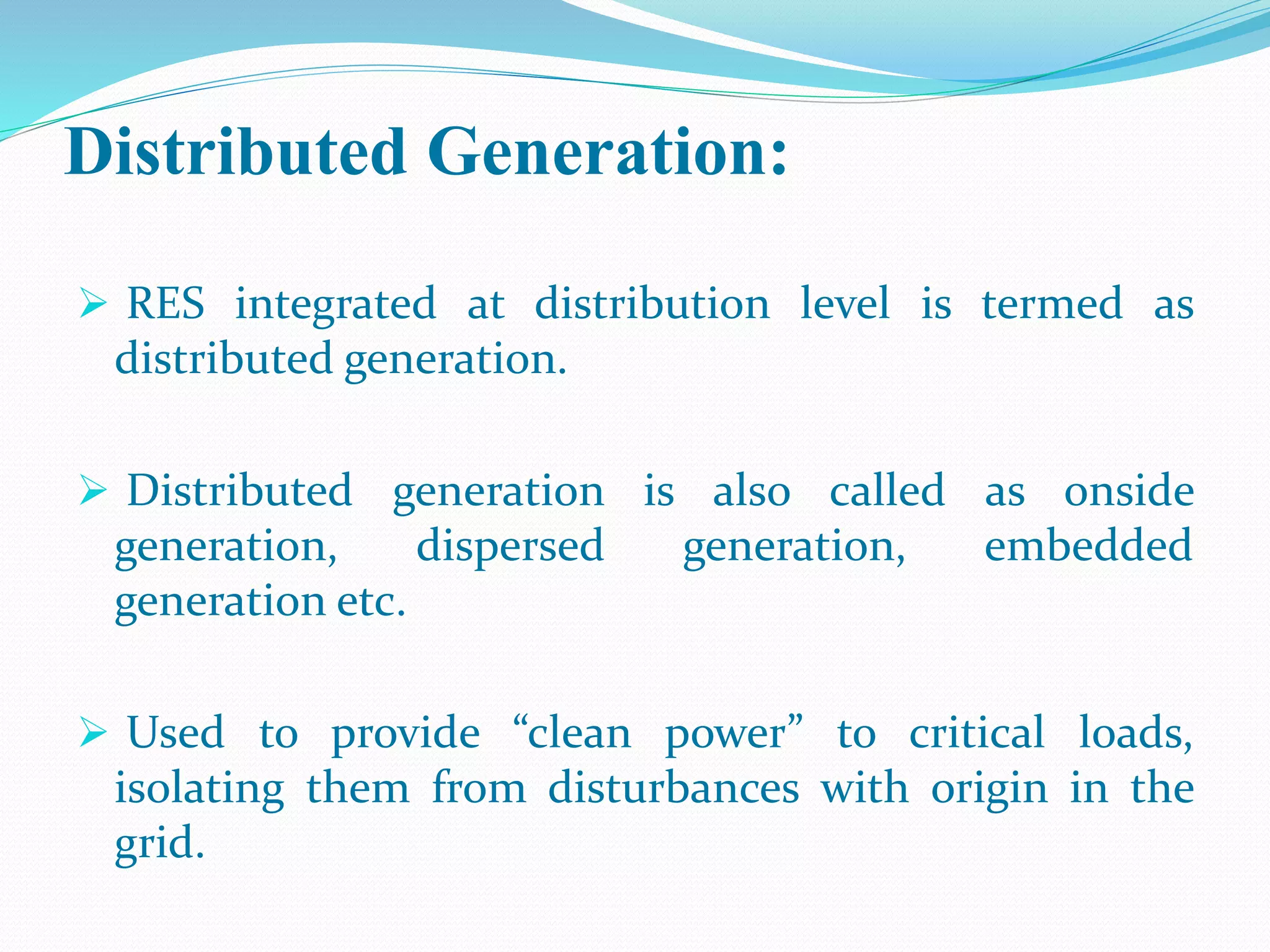 Distributed Generation:

➢ RES integrated at distribution level is termed as distributed generation.

➢ Distributed generation is also called as onside generation, dispersed generation, embedded generation etc.

➢ Used to provide “clean power” to critical loads, isolating them from disturbances with origin in the grid.